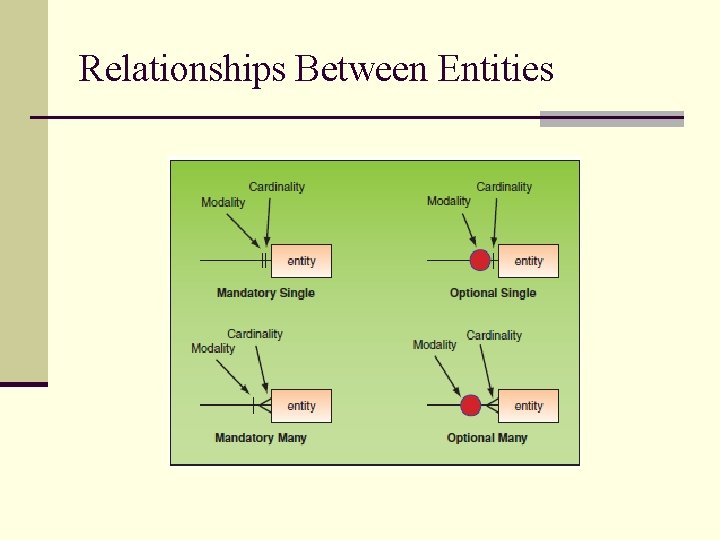 Relationships Between Entities

Cardinality
Modality
entity
Mandatory Single

Cardinality
Modality
entity
Optional Single

Cardinality
Modality
entity
Mandatory Many

Cardinality
Modality
entity
Optional Many